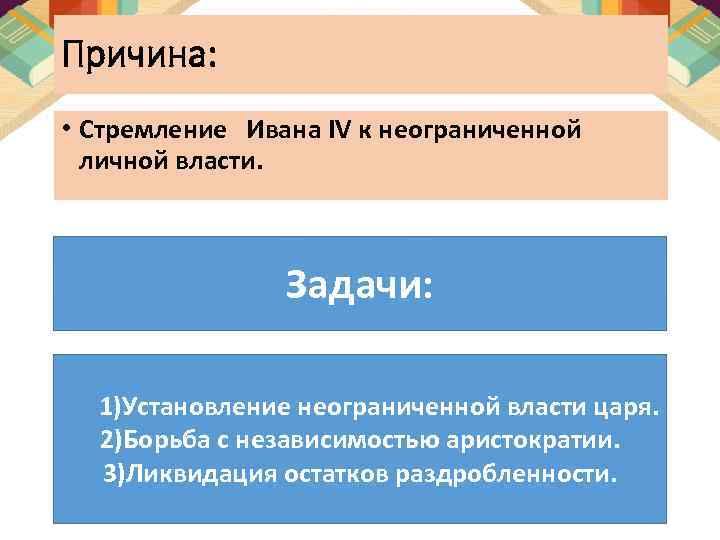 Причина:

• Стремление Ивана IV к неограниченной личной власти.

Задачи:

1)Установление неограниченной власти царя.
2)Борьба с независимостью аристократии.
3)Ликвидация остатков раздробленности.